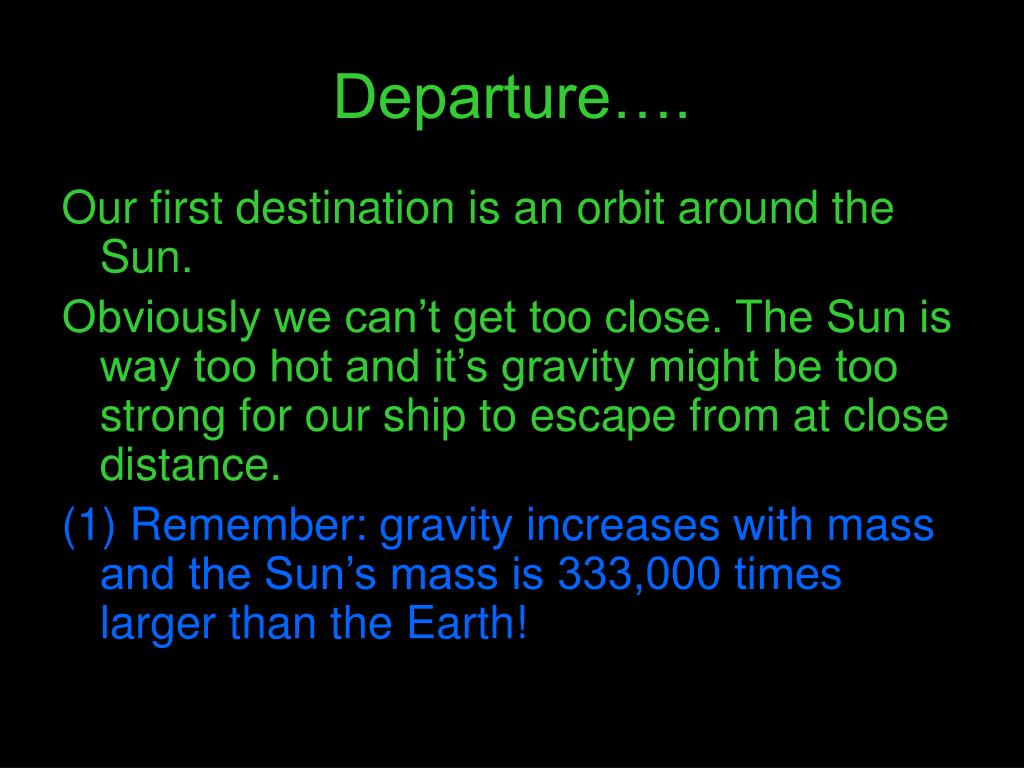 Departure….

Our first destination is an orbit around the Sun.

Obviously we can’t get too close. The Sun is way too hot and it’s gravity might be too strong for our ship to escape from at close distance.

(1) Remember: gravity increases with mass and the Sun’s mass is 333,000 times larger than the Earth!